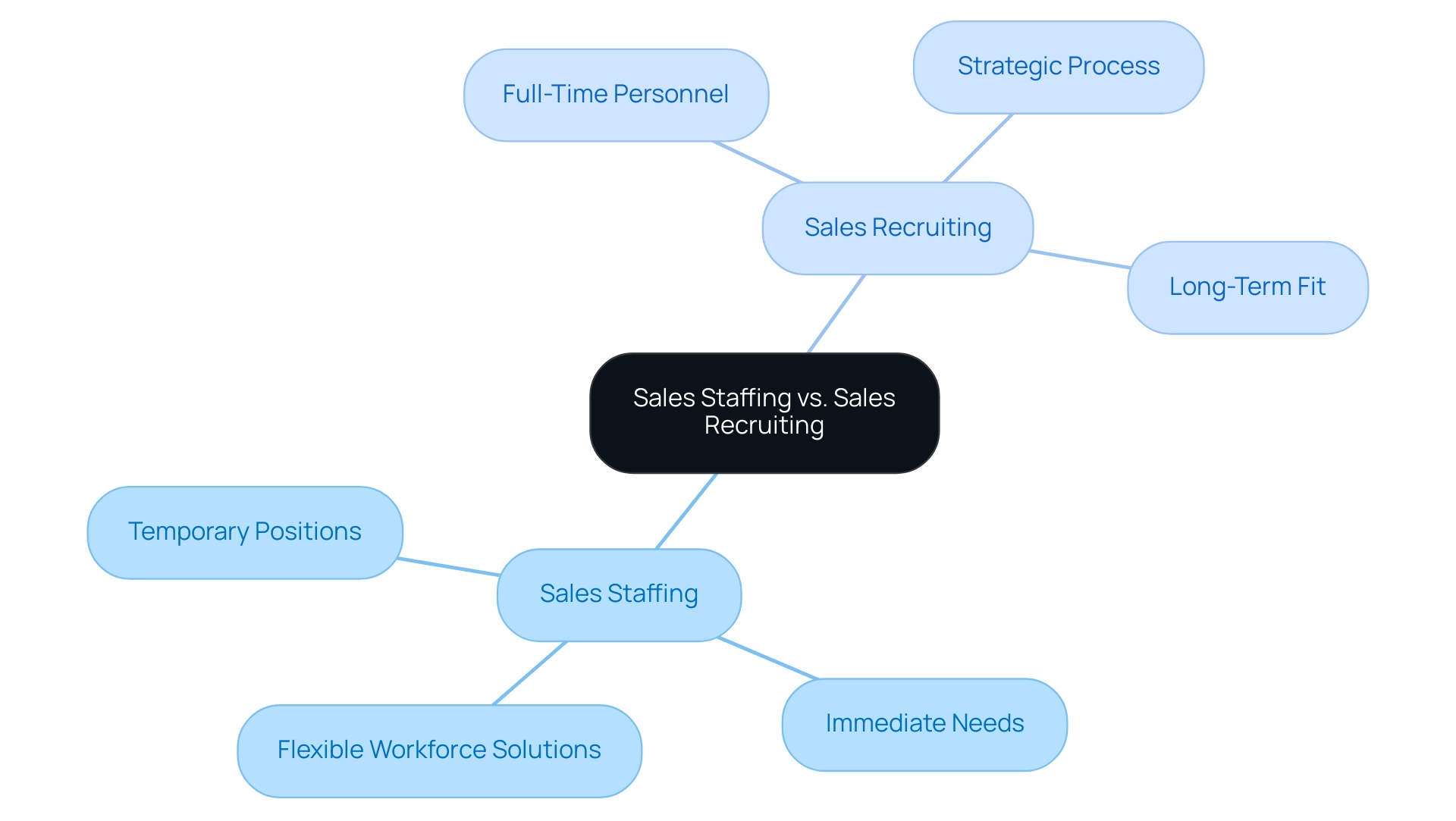 Sales Staffing vs. Sales Recruiting

Sales Recruiting

Full-Time Personnel

Strategic Process

Long-Term Fit

Sales Staffing

Temporary Positions

Flexible Workforce Solutions

Immediate Needs